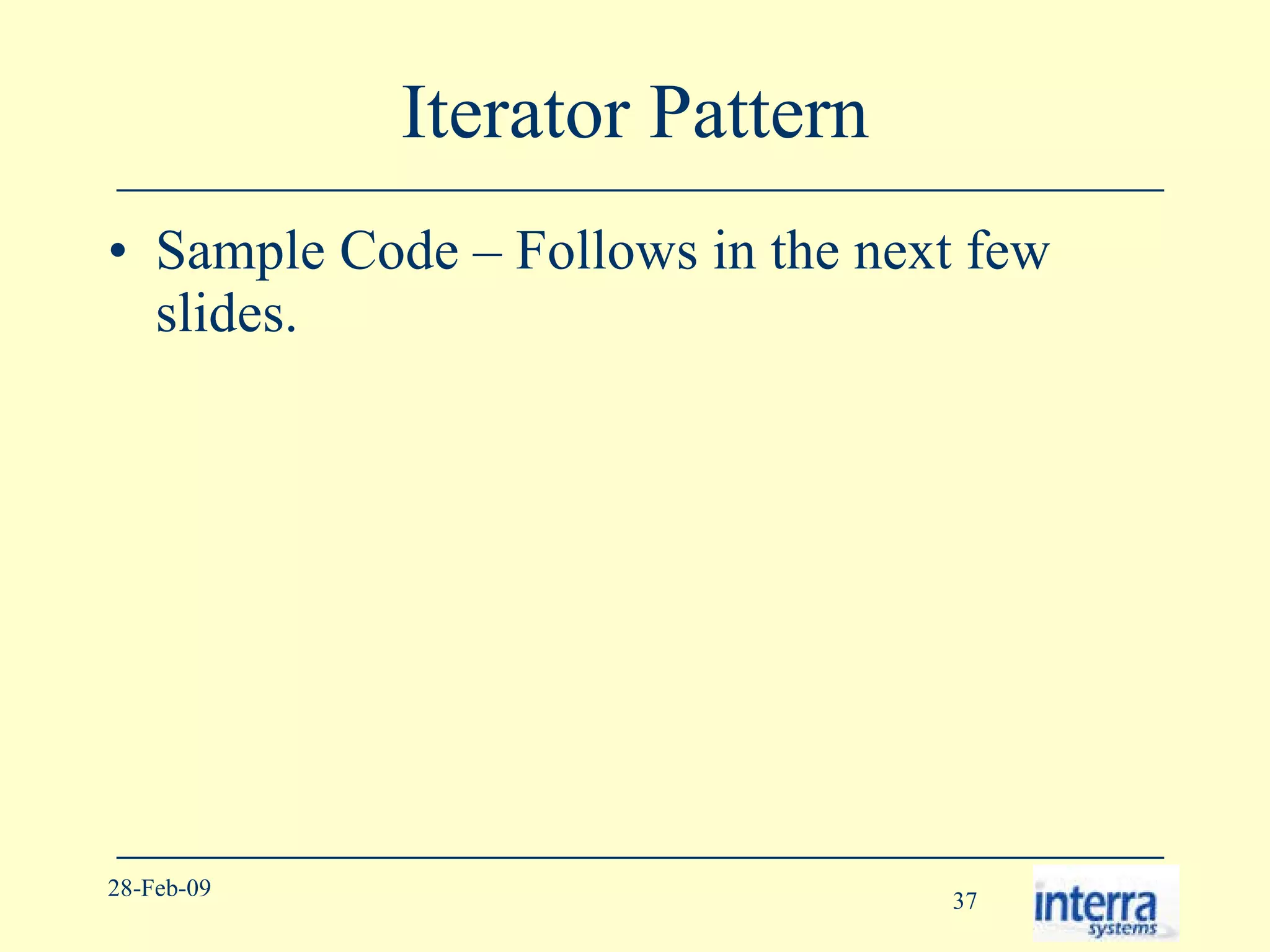 Iterator Pattern

• Sample Code – Follows in the next few slides.

28-Feb-09

37

interra systems